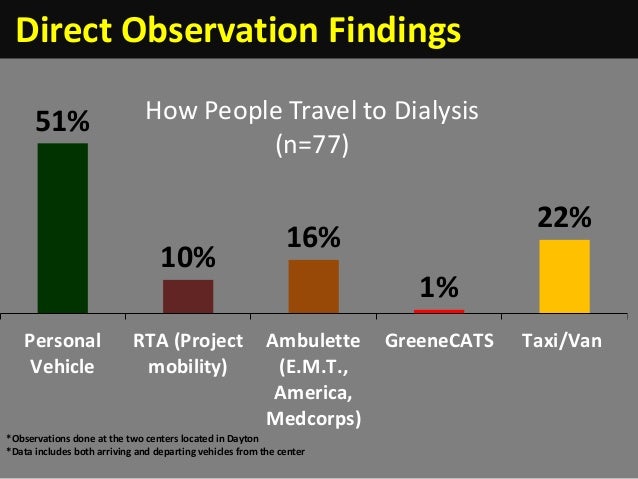 Direct Observation Findings

How People Travel to Dialysis
(n=77)

51%
10%
16%
1%
22%

Personal Vehicle
RTA (Project mobility)
Ambulette (E.M.T., America, Medcorps)
GreeneCATS
Taxi/Van

*Observations done at the two centers located in Dayton
*Data includes both arriving and departing vehicles from the center